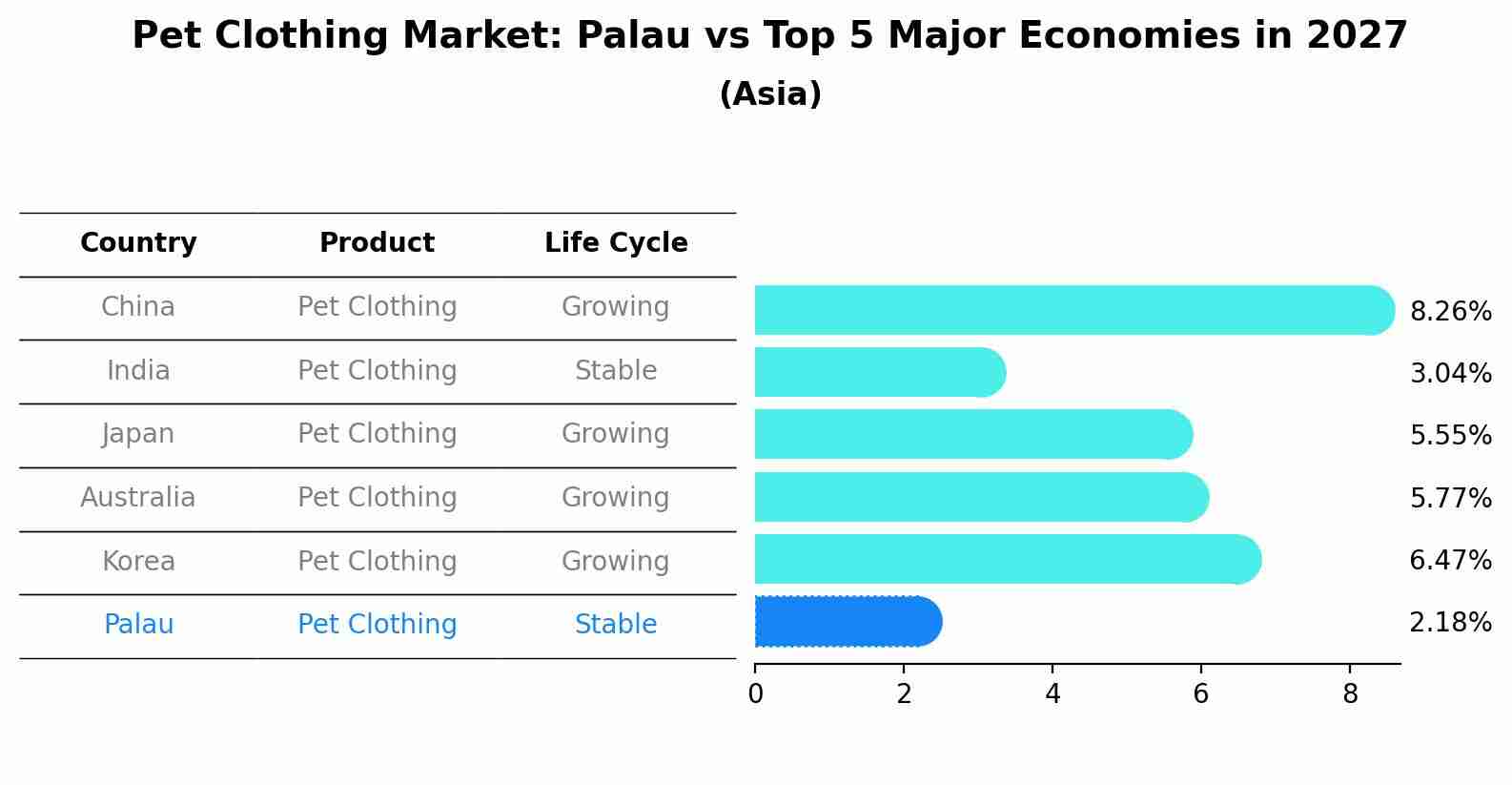 Pet Clothing Market: Palau vs Top 5 Major Economies in 2027

(Asia)

| Country | Product | Life Cycle |
|---|---|---|
| China | Pet Clothing | Growing |
| India | Pet Clothing | Stable |
| Japan | Pet Clothing | Growing |
| Australia | Pet Clothing | Growing |
| Korea | Pet Clothing | Growing |
| Palau | Pet Clothing | Stable |

8.26%
3.04%
5.55%
5.77%
6.47%
2.18%

0 2 4 6 8